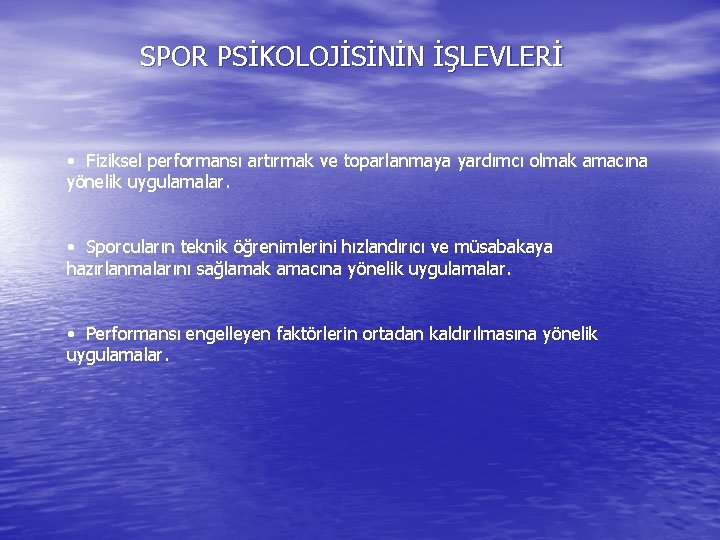 SPOR PSİKOLOJİSİNİN İŞLEVLERİ

• Fiziksel performansı artırmak ve toparlanmaya yardımcı olmak amacına yönelik uygulamalar.

• Sporcuların teknik öğrenimlerini hızlandırıcı ve müsabakaya hazırlanmalarını sağlamak amacına yönelik uygulamalar.

• Performansı engelleyen faktörlerin ortadan kaldırılmasına yönelik uygulamalar.